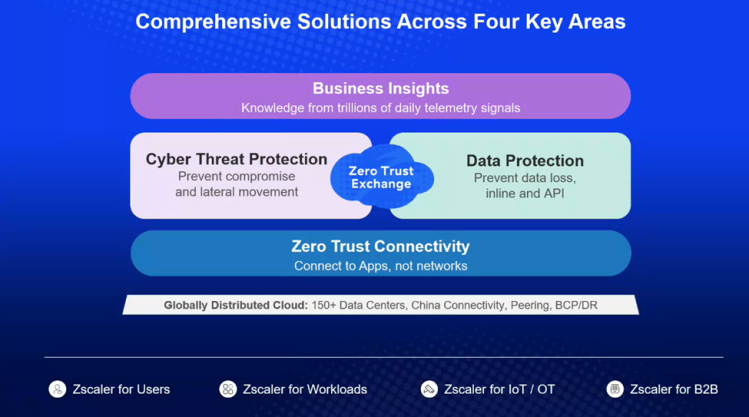 Comprehensive Solutions Across Four Key Areas

Business Insights
Knowledge from trillions of daily telemetry signals

Cyber Threat Protection
Prevent compromise and lateral movement

Zero Trust Exchange

Data Protection
Prevent data loss, inline and API

Zero Trust Connectivity
Connect to Apps, not networks

Globally Distributed Cloud: 150+ Data Centers, China Connectivity, Peering, BCP/DR

Zscaler for Users

Zscaler for Workloads

Zscaler for IoT / OT

Zscaler for B2B